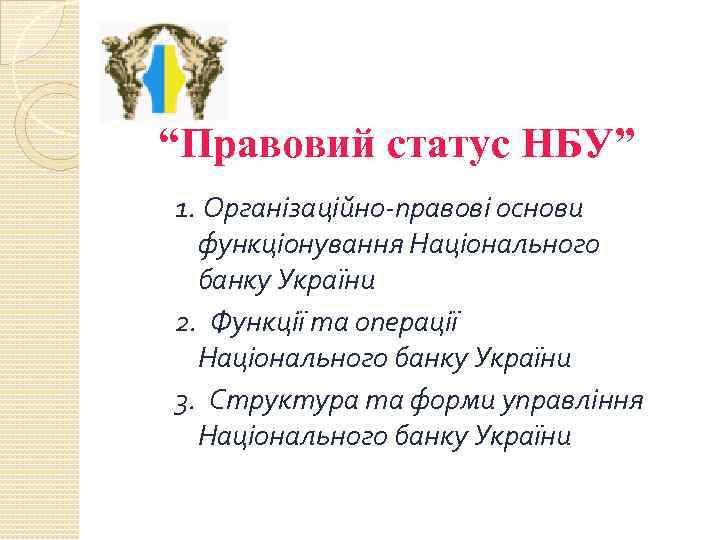 “Правовий статус НБУ”

1. Організаційно-правові основи функціонування Національного банку України

2. Функції та операції Національного банку України

3. Структура та форми управління Національного банку України